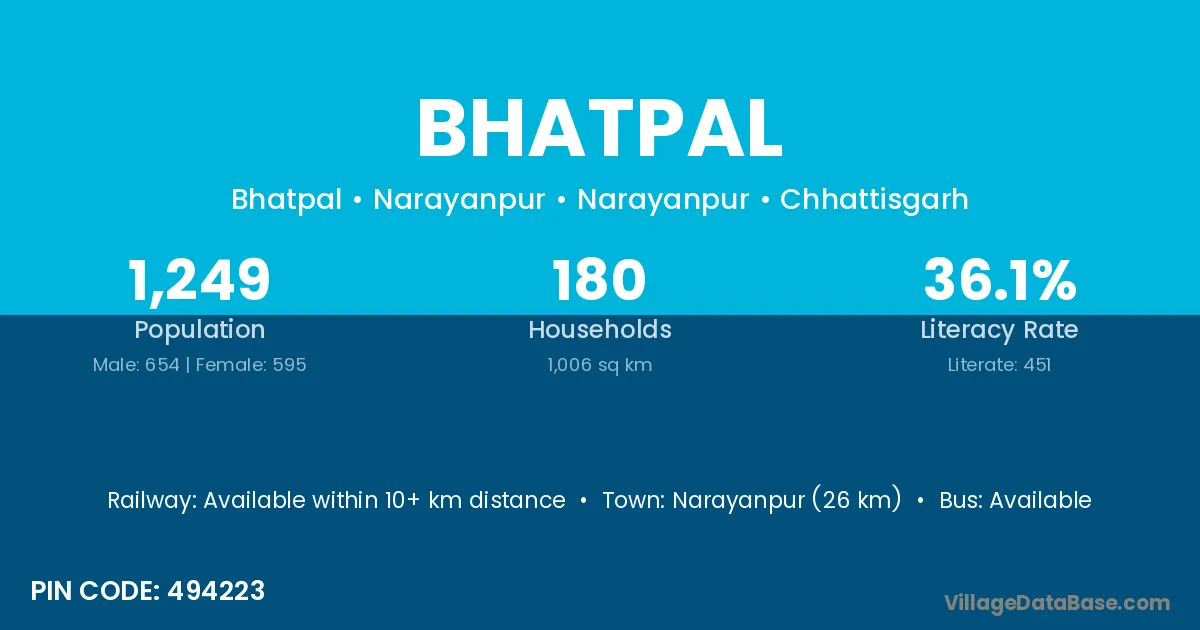 BHATPAL

Bhatpal • Narayanpur • Narayanpur • Chhattisgarh

1,249
Population
Male: 654 | Female: 595

180
Households
1,006 sq km

36.1%
Literacy Rate
Literate: 451

Railway: Available within 10+ km distance • Town: Narayanpur (26 km) • Bus: Available

PIN CODE: 494223

VillageDataBase.com